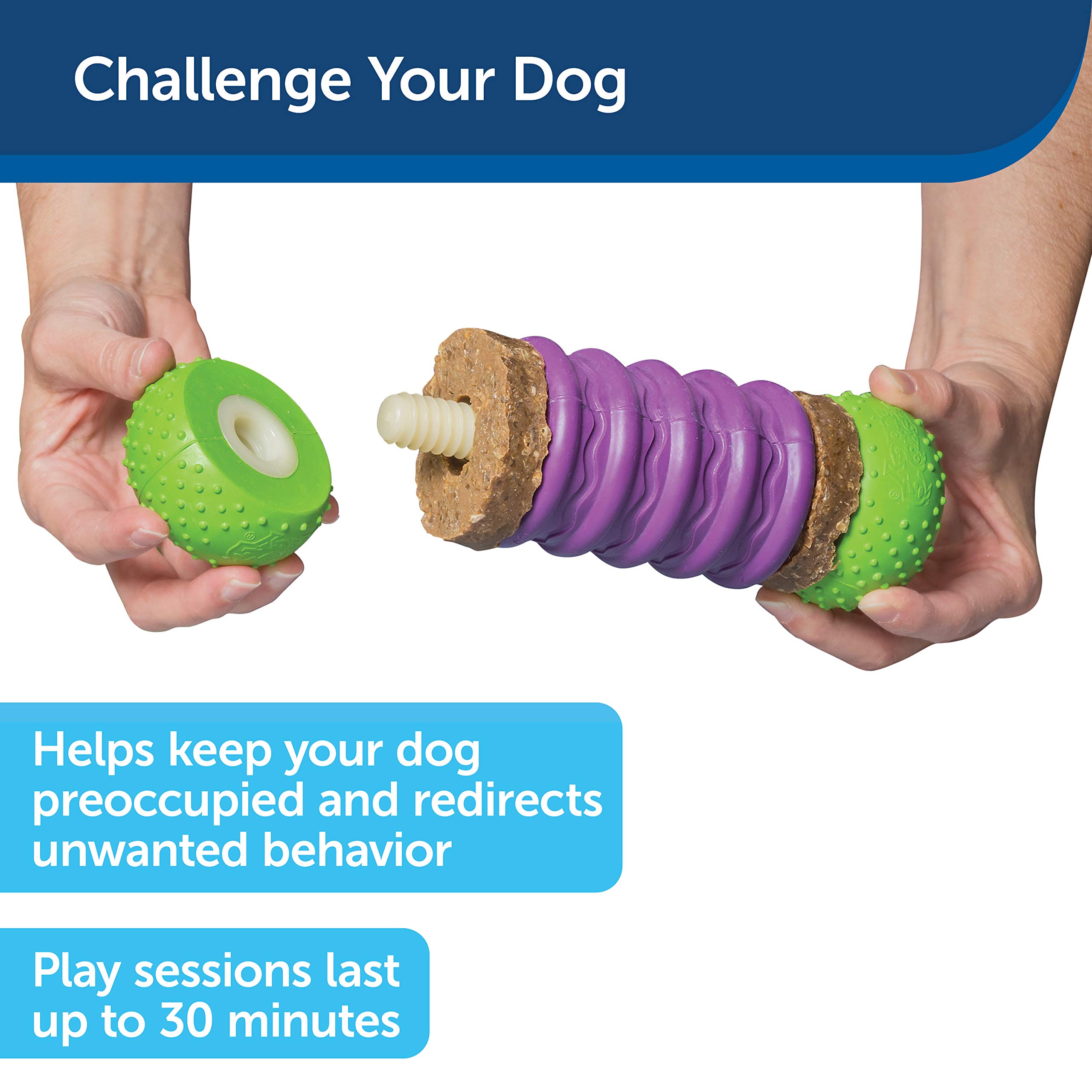 Challenge Your Dog

Helps keep your dog preoccupied and redirects unwanted behavior

Play sessions last up to 30 minutes